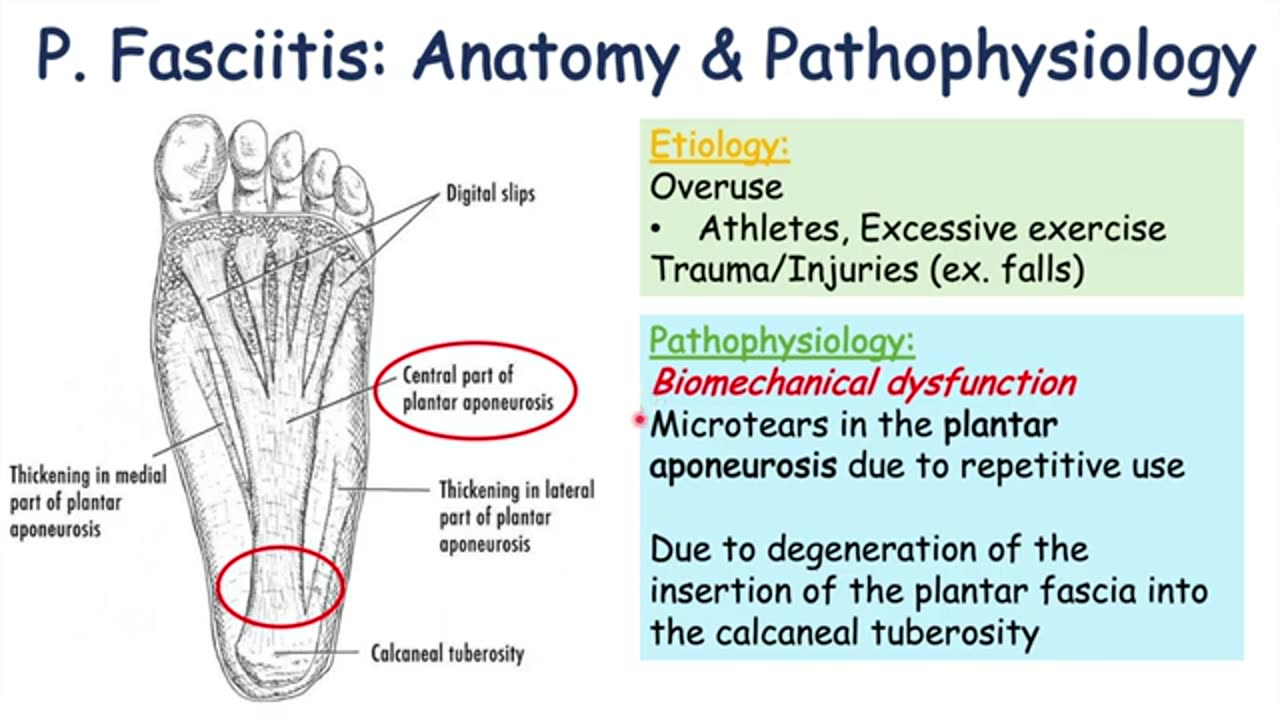 P. Fasciitis: Anatomy & Pathophysiology

Digital slips

Central part of plantar aponeurosis

Thickening in medial part of plantar aponeurosis

Thickening in lateral part of plantar aponeurosis

Calcaneal tuberosity

Etiology:
Overuse
• Athletes, Excessive exercise
Trauma/Injuries (ex. falls)

Pathophysiology:
Biomechanical dysfunction
Microtears in the plantar aponeurosis due to repetitive use

Due to degeneration of the insertion of the plantar fascia into the calcaneal tuberosity